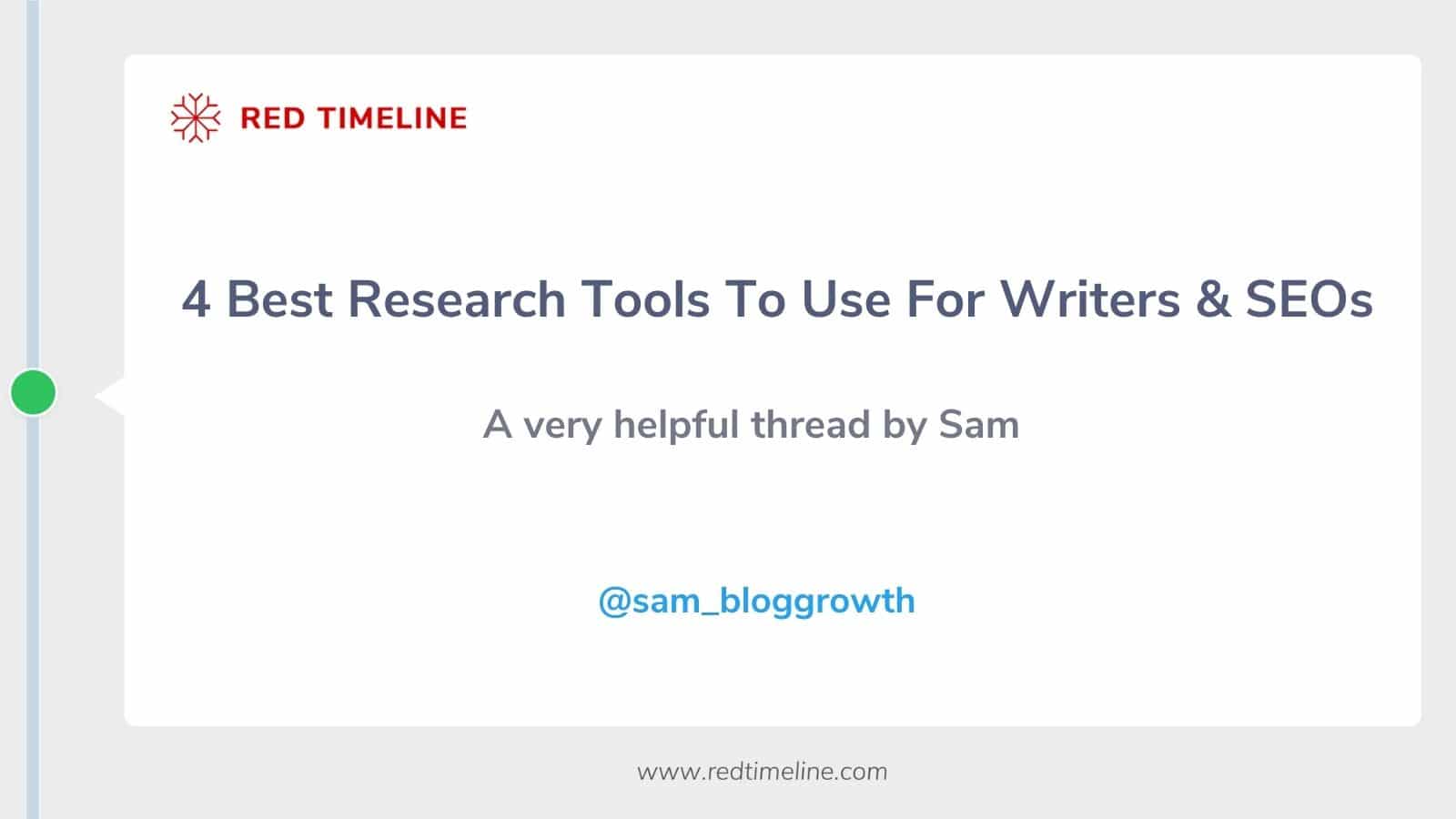 RED TIMELINE

4 Best Research Tools To Use For Writers & SEOs

A very helpful thread by Sam

@sam_bloggrowth

www.redtimeline.com